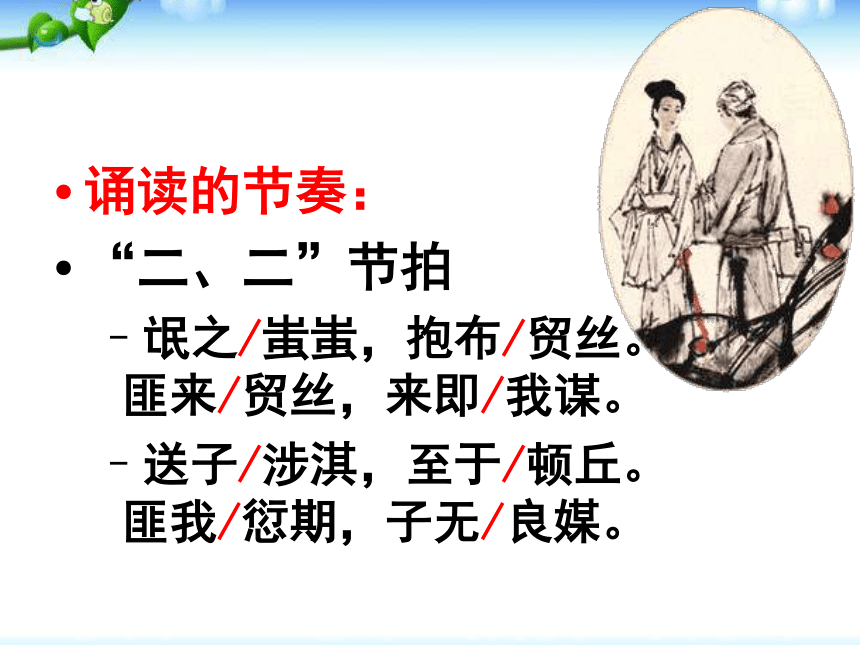 • 诵读的节奏：

• “二、二”节拍

– 氓之/蚩蚩，抱布/贸丝。匪来/贸丝，来即/我谋。

– 送子/涉淇，至于/顿丘。匪我/愆期，子无/良媒。